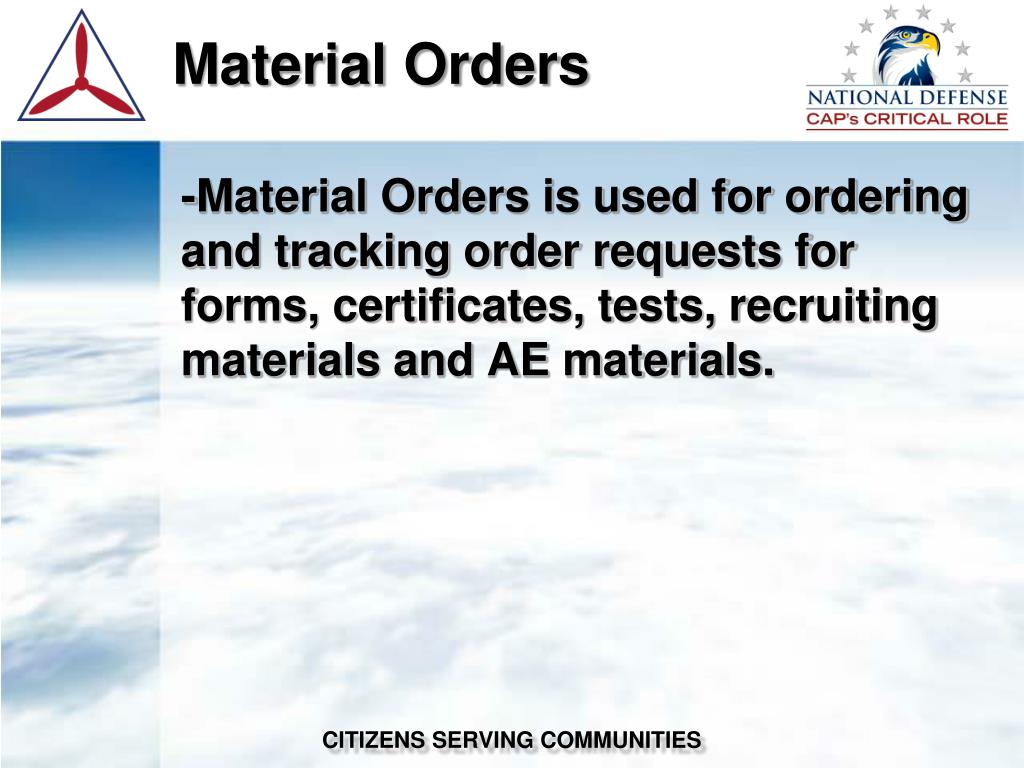 Material Orders

NATIONAL DEFENSE
CAP's CRITICAL ROLE

-Material Orders is used for ordering and tracking order requests for forms, certificates, tests, recruiting materials and AE materials.

CITIZENS SERVING COMMUNITIES